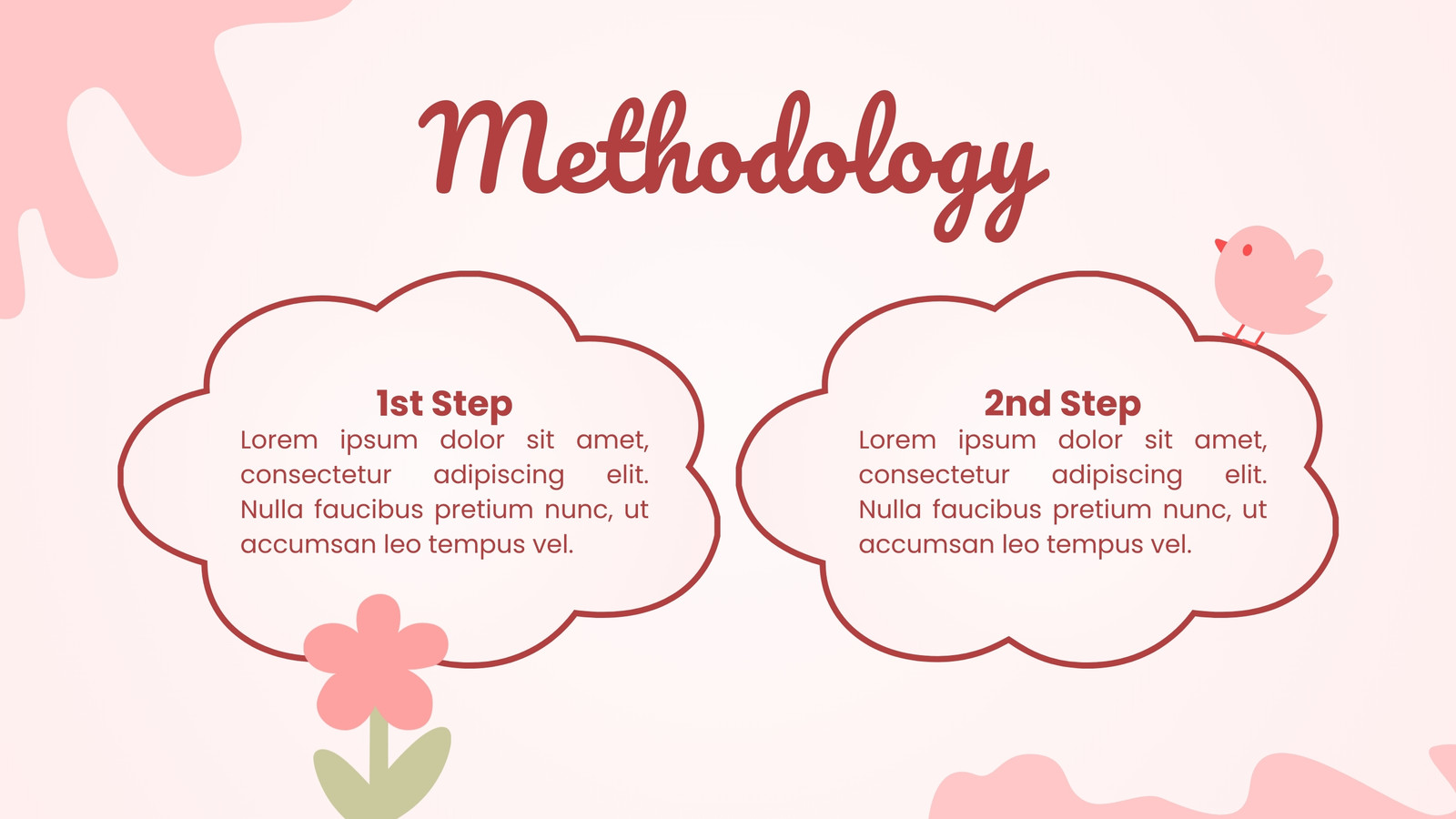 Methodology

1st Step
Lorem ipsum dolor sit amet, consectetur adipiscing elit. Nulla faucibus pretium nunc, ut accumsan leo tempus vel.

2nd Step
Lorem ipsum dolor sit amet, consectetur adipiscing elit. Nulla faucibus pretium nunc, ut accumsan leo tempus vel.